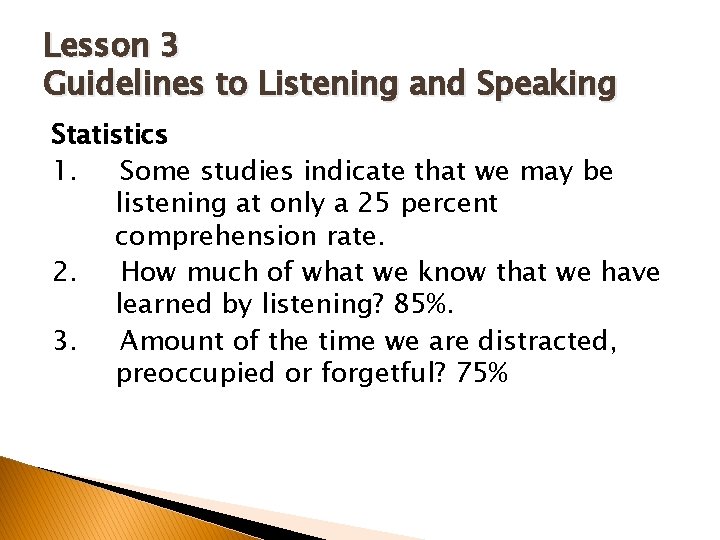 Lesson 3
Guidelines to Listening and Speaking

Statistics

1. Some studies indicate that we may be listening at only a 25 percent comprehension rate.

2. How much of what we know that we have learned by listening? 85%.

3. Amount of the time we are distracted, preoccupied or forgetful? 75%